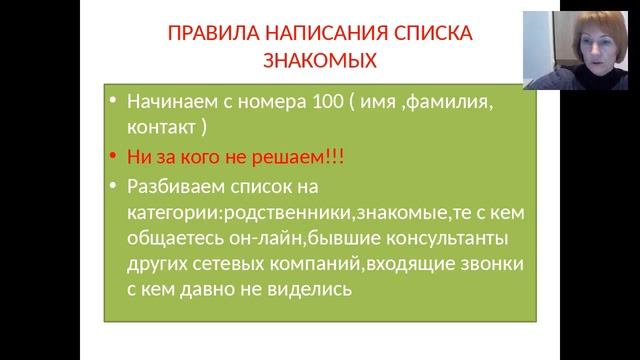 ПРАВИЛА НАПИСАНИЯ СПИСКА ЗНАКОМЫХ

• Начинаем с номера 100 ( имя ,фамилия, контакт )
• Ни за кого не решаем!!!
• Разбиваем список на категории:родственники,знакомые,те с кем общаетесь он-лайн,бывшие консультанты других сетевых компаний,входящие звонки с кем давно не виделись